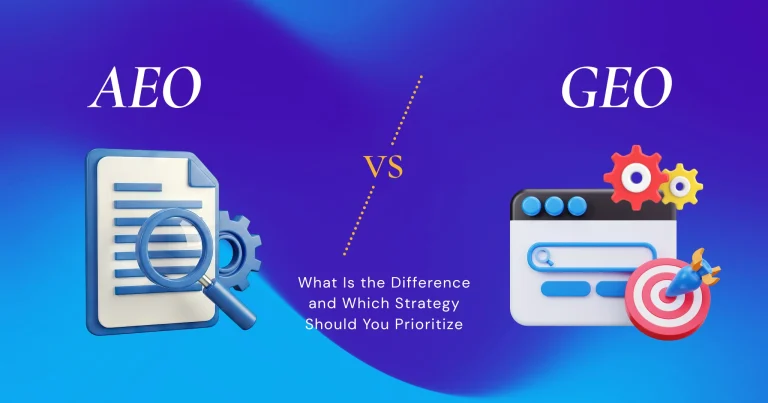 AEO

VS

GEO

What Is the Difference and Which Strategy Should You Prioritize